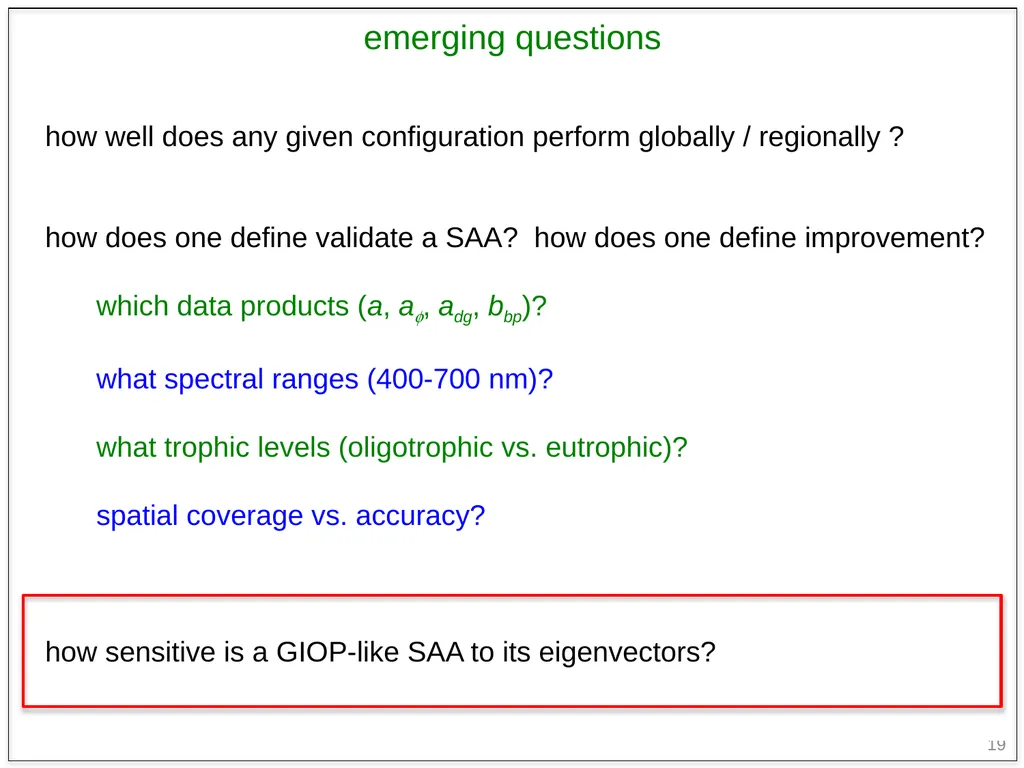 emerging questions

how well does any given configuration perform globally / regionally ?

how does one define validate a SAA? how does one define improvement?

which data products ($a$, $a_{\varphi}$, $a_{dg}$, $b_{bp}$)?

what spectral ranges (400-700 nm)?

what trophic levels (oligotrophic vs. eutrophic)?

spatial coverage vs. accuracy?

how sensitive is a GIOP-like SAA to its eigenvectors?

19